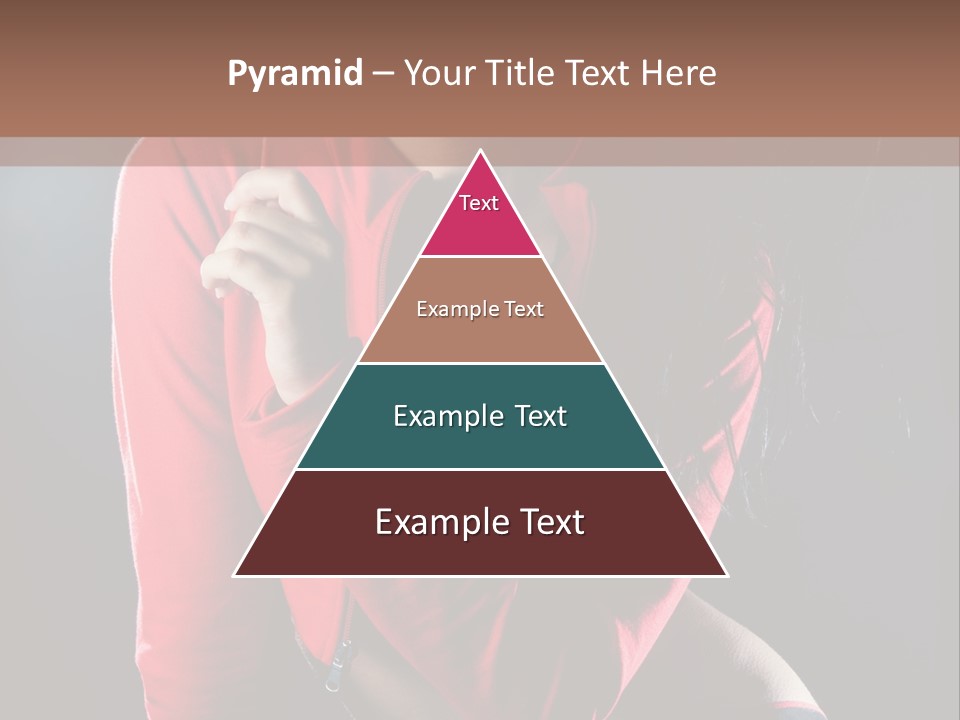 Pyramid – Your Title Text Here

Text

Example Text

Example Text

Example Text